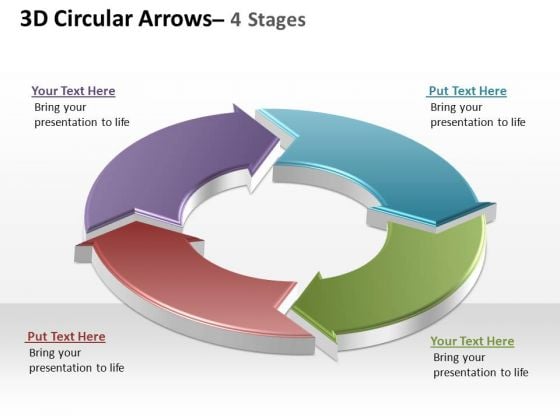 3D Circular Arrows– 4 Stages

Your Text Here
Bring your presentation to life

Put Text Here
Bring your presentation to life

Put Text Here
Bring your presentation to life

Your Text Here
Bring your presentation to life